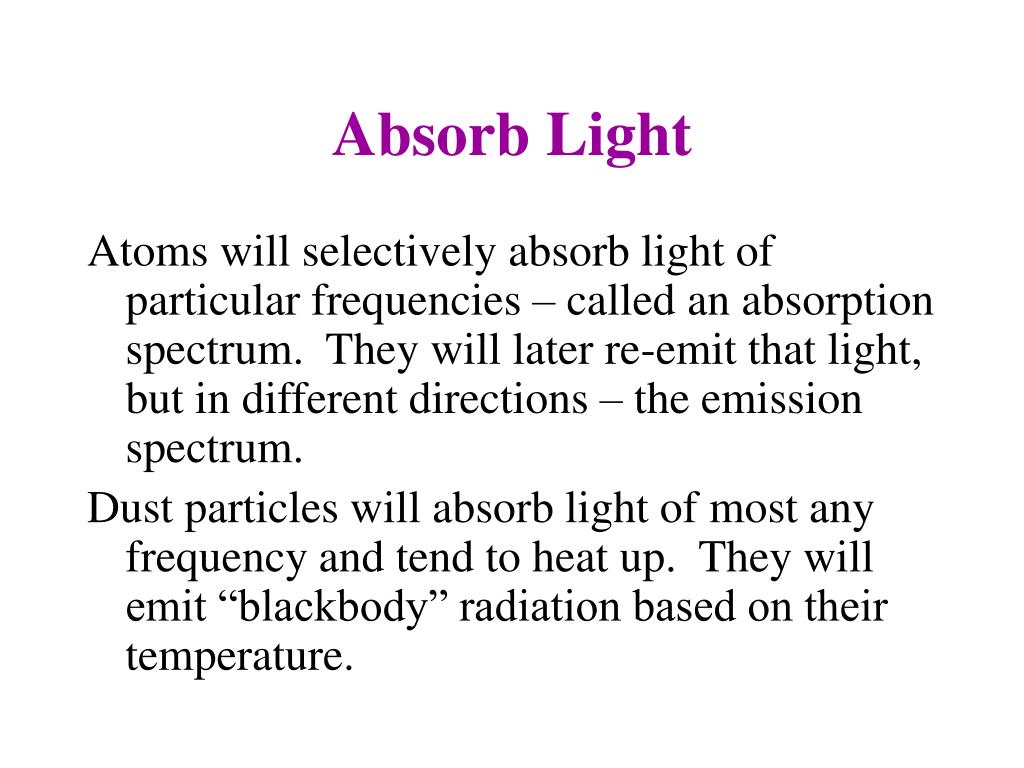 Absorb Light

Atoms will selectively absorb light of particular frequencies – called an absorption spectrum. They will later re-emit that light, but in different directions – the emission spectrum.

Dust particles will absorb light of most any frequency and tend to heat up. They will emit “blackbody” radiation based on their temperature.